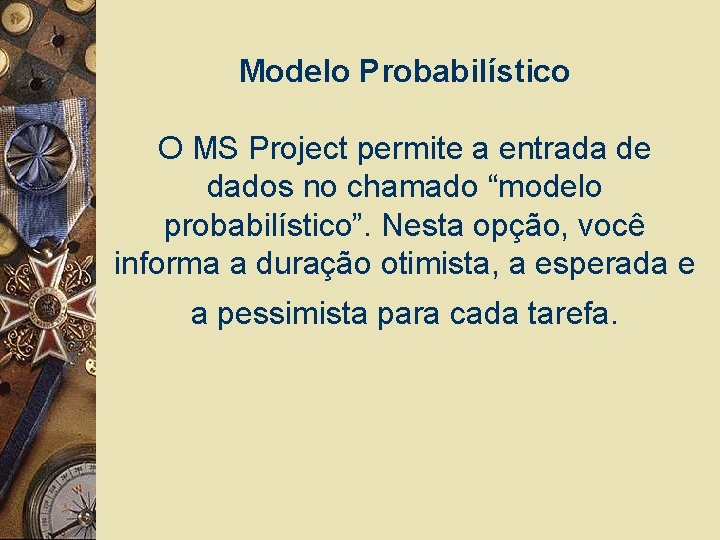 Modelo Probabilístico

O MS Project permite a entrada de dados no chamado “modelo probabilístico”. Nesta opção, você informa a duração otimista, a esperada e a pessimista para cada tarefa.